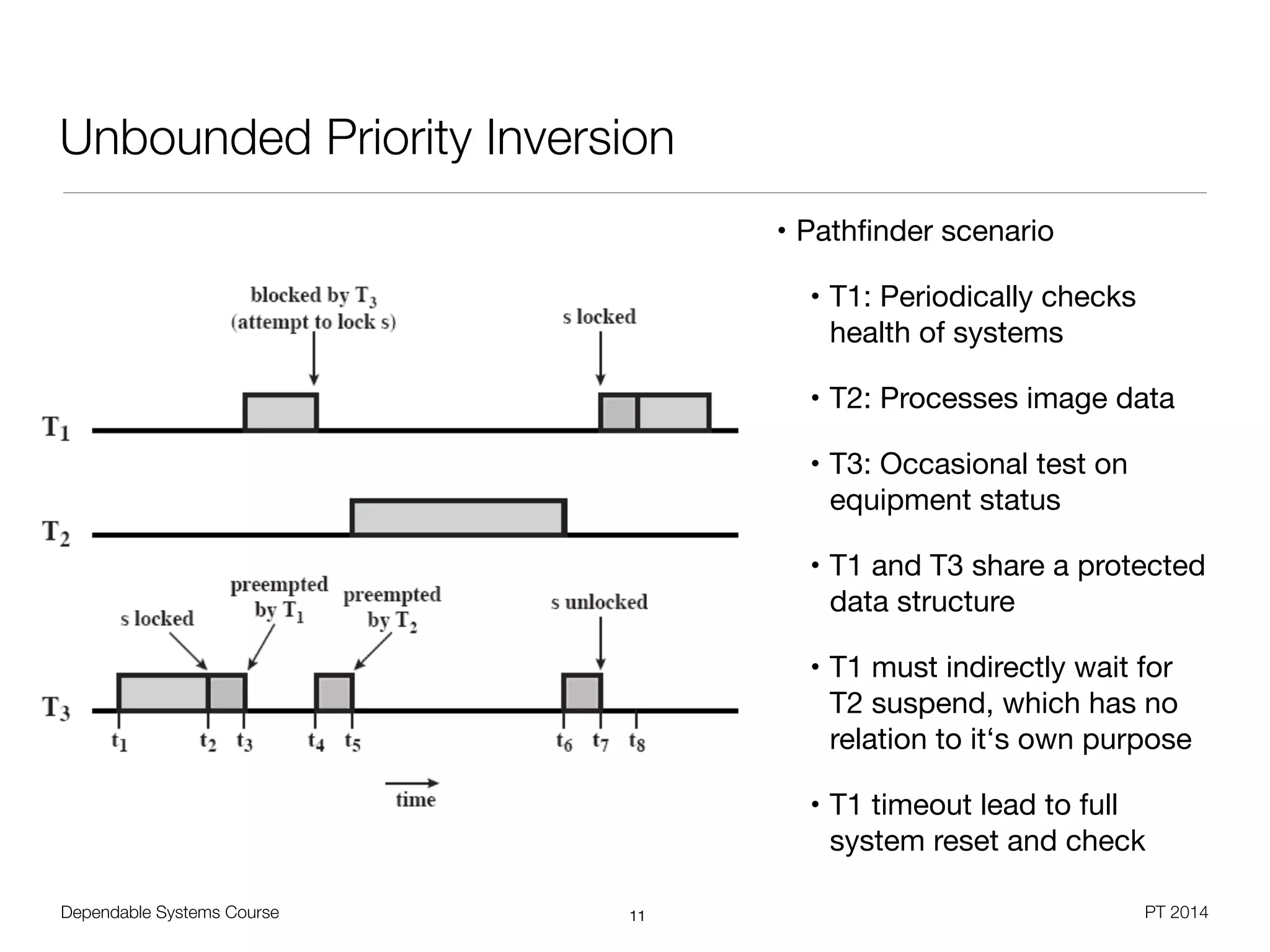 Unbounded Priority Inversion

blocked by $T_3$
(attempt to lock s)

s locked

$T_1$

$T_2$

s locked

preempted by $T_1$

preempted by $T_2$

s unlocked

$T_3$

$t_1$ $t_2$ $t_3$ $t_4$ $t_5$ $t_6$ $t_7$ $t_8$

time

• Pathfinder scenario

• T1: Periodically checks health of systems

• T2: Processes image data

• T3: Occasional test on equipment status

• T1 and T3 share a protected data structure

• T1 must indirectly wait for T2 suspend, which has no relation to it‘s own purpose

• T1 timeout lead to full system reset and check

Dependable Systems Course

11

PT 2014